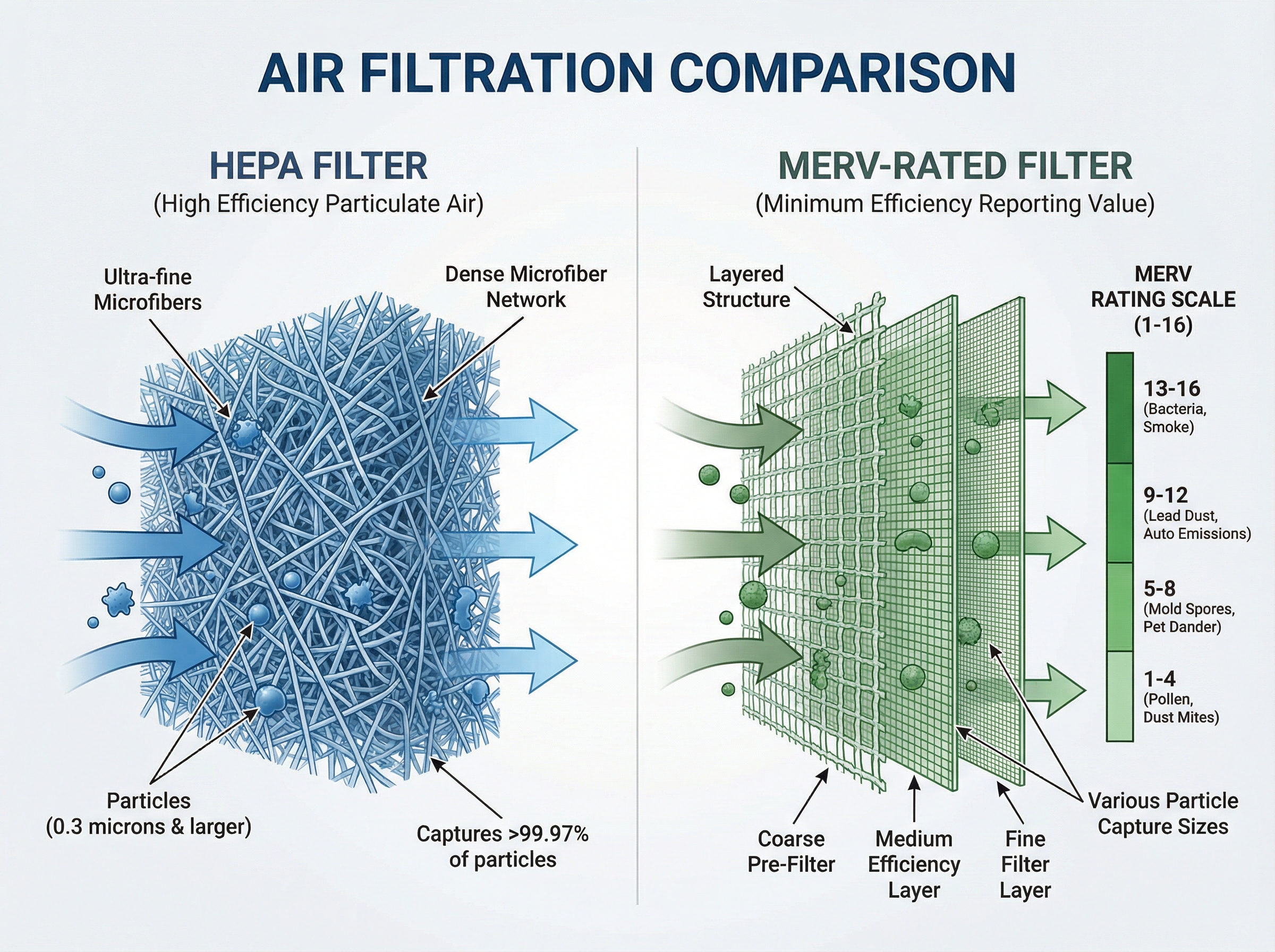 AIR FILTRATION COMPARISON

HEPA FILTER
(High Efficiency Particulate Air)

Ultra-fine Microfibers

Dense Microfiber Network

Particles (0.3 microns & larger)

Captures >99.97% of particles

MERV-RATED FILTER
(Minimum Efficiency Reporting Value)

Layered Structure

MERV RATING SCALE (1-16)

13-16
(Bacteria, Smoke)

9-12
(Lead Dust, Auto Emissions)

5-8
(Mold Spores, Pet Dander)

1-4
(Pollen, Dust Mites)

Coarse Pre-Filter

Medium Efficiency Layer

Fine Filter Layer

Various Particle Capture Sizes